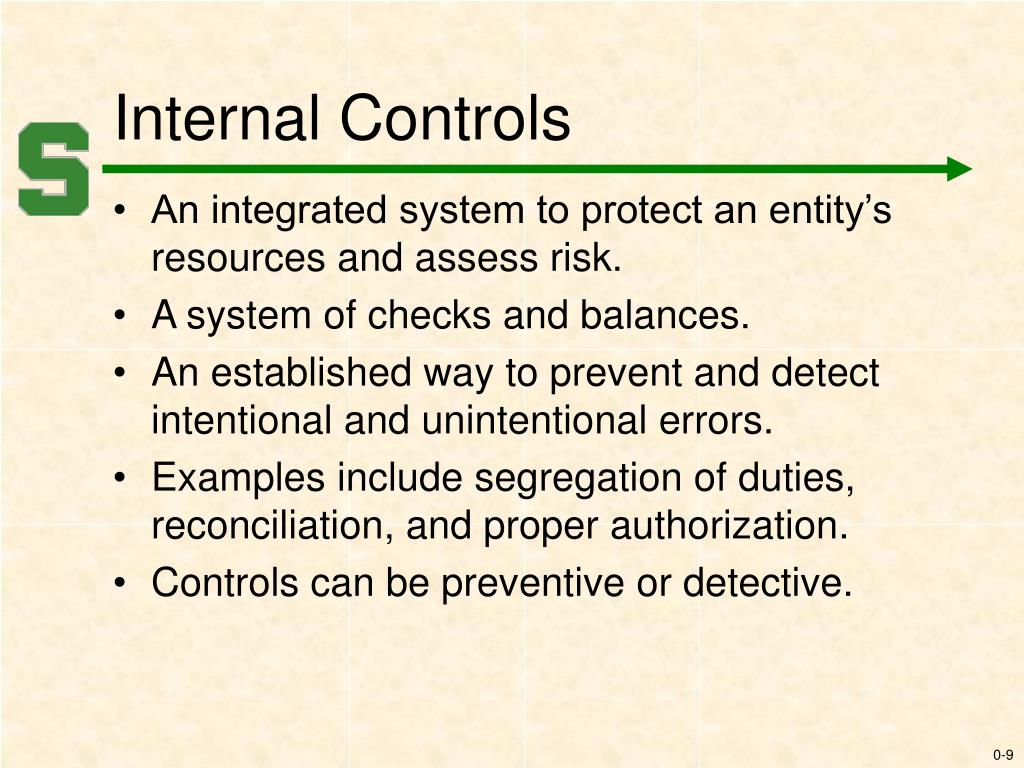 S

Internal Controls

• An integrated system to protect an entity’s resources and assess risk.
• A system of checks and balances.
• An established way to prevent and detect intentional and unintentional errors.
• Examples include segregation of duties, reconciliation, and proper authorization.
• Controls can be preventive or detective.

0-9